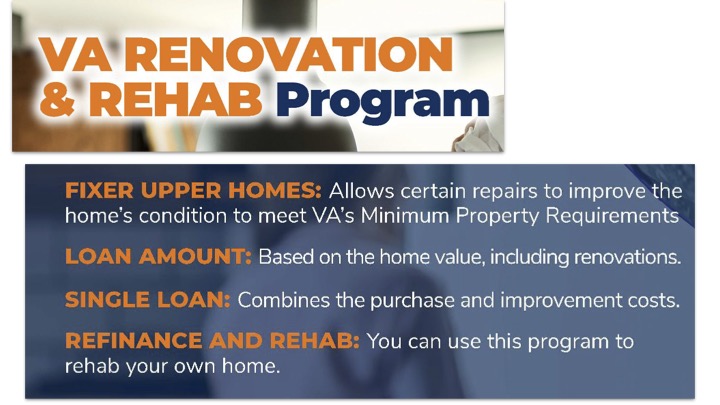 VA RENOVATION & REHAB Program

FIXER UPPER HOMES: Allows certain repairs to improve the home's condition to meet VA's Minimum Property Requirements

LOAN AMOUNT: Based on the home value, including renovations.

SINGLE LOAN: Combines the purchase and improvement costs.

REFINANCE AND REHAB: You can use this program to rehab your own home.